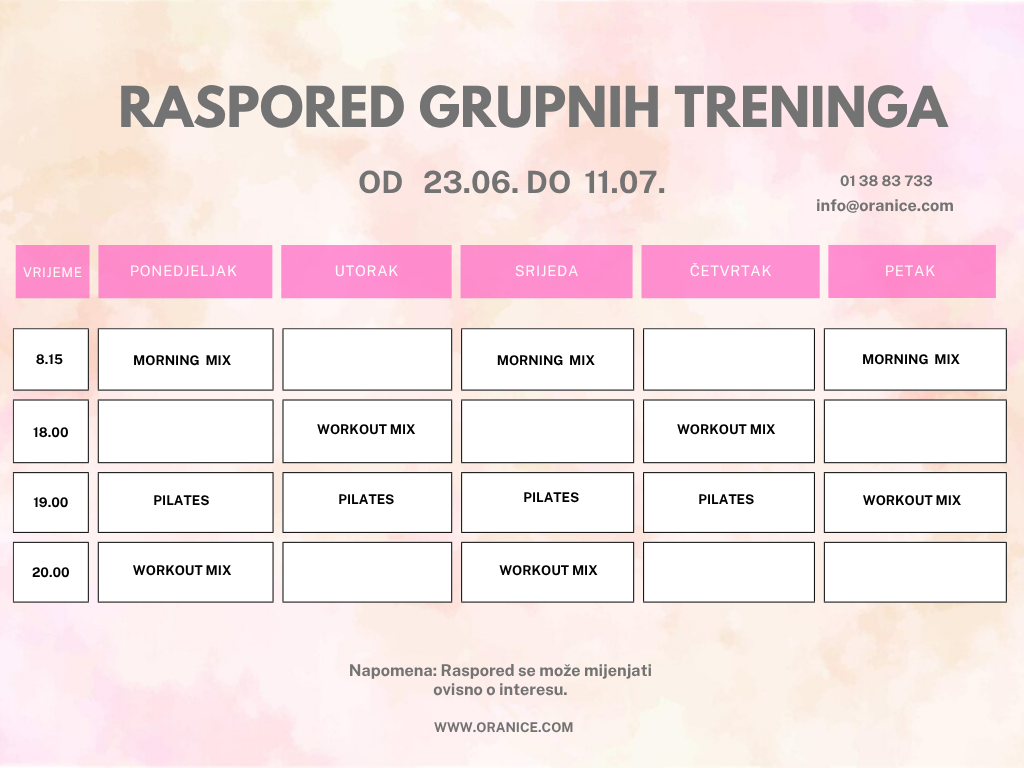 RASPORED GRUPNIH TRENINGA

OD 23.06. DO 11.07.

01 38 83 733
info@oranice.com

| VRIJEME | PONEDJELJAK | UTORAK | SRIJEDA | ČETVRTAK | PETAK |
|---|---|---|---|---|---|
| 8.15 | MORNING MIX | | MORNING MIX | | MORNING MIX |
| 18.00 | | WORKOUT MIX | | WORKOUT MIX | |
| 19.00 | PILATES | PILATES | PILATES | PILATES | WORKOUT MIX |
| 20.00 | WORKOUT MIX | | WORKOUT MIX | | |

Napomena: Raspored se može mijenjati ovisno o interesu.

WWW.ORANICE.COM